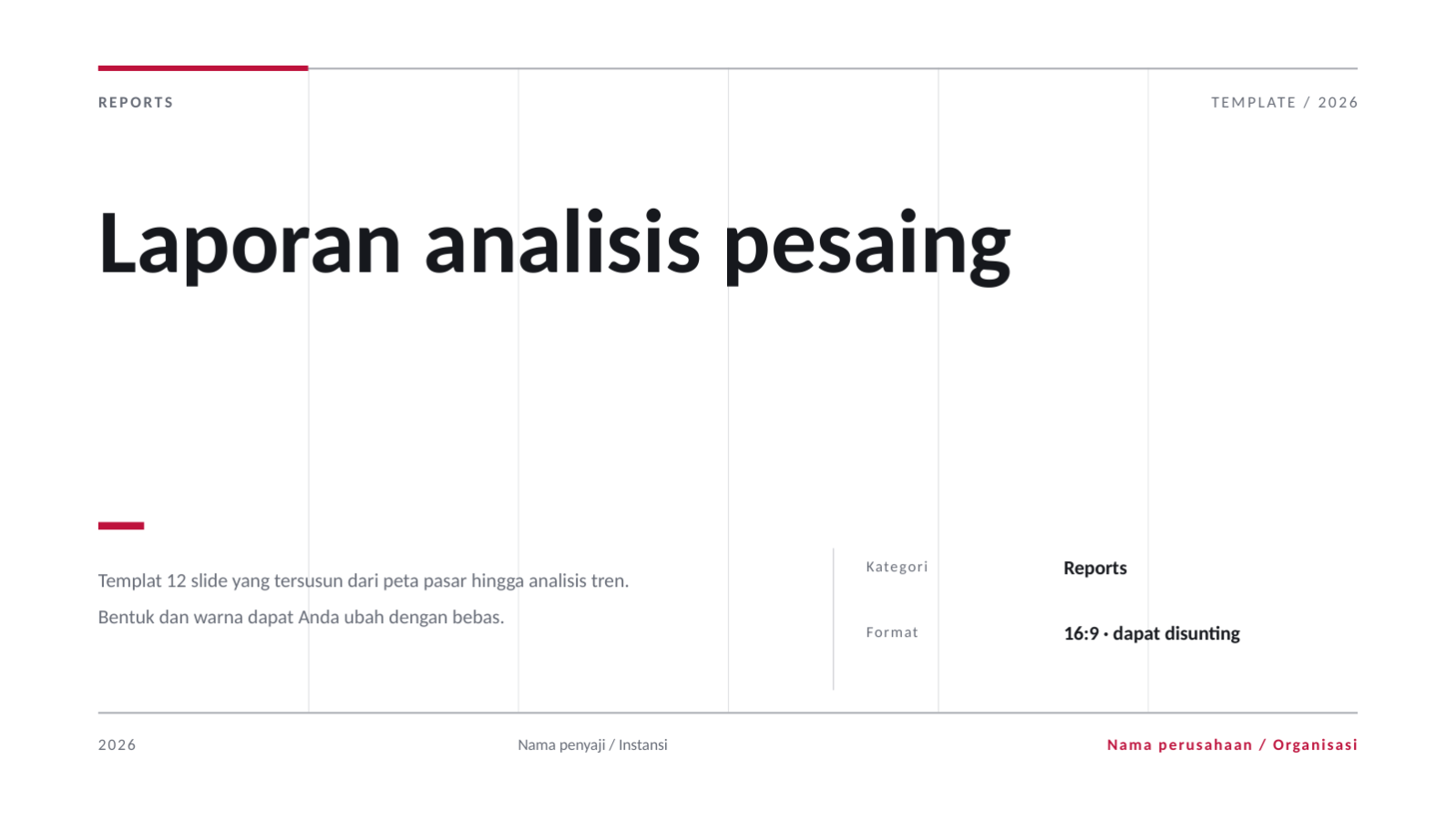 REPORTS

TEMPLATE / 2026

Laporan analisis pesaing

Templat 12 slide yang tersusun dari peta pasar hingga analisis tren.

Bentuk dan warna dapat Anda ubah dengan bebas.

Kategori

Reports

Format

16:9 · dapat disunting

2026

Nama penyaji / Instansi

Nama perusahaan / Organisasi